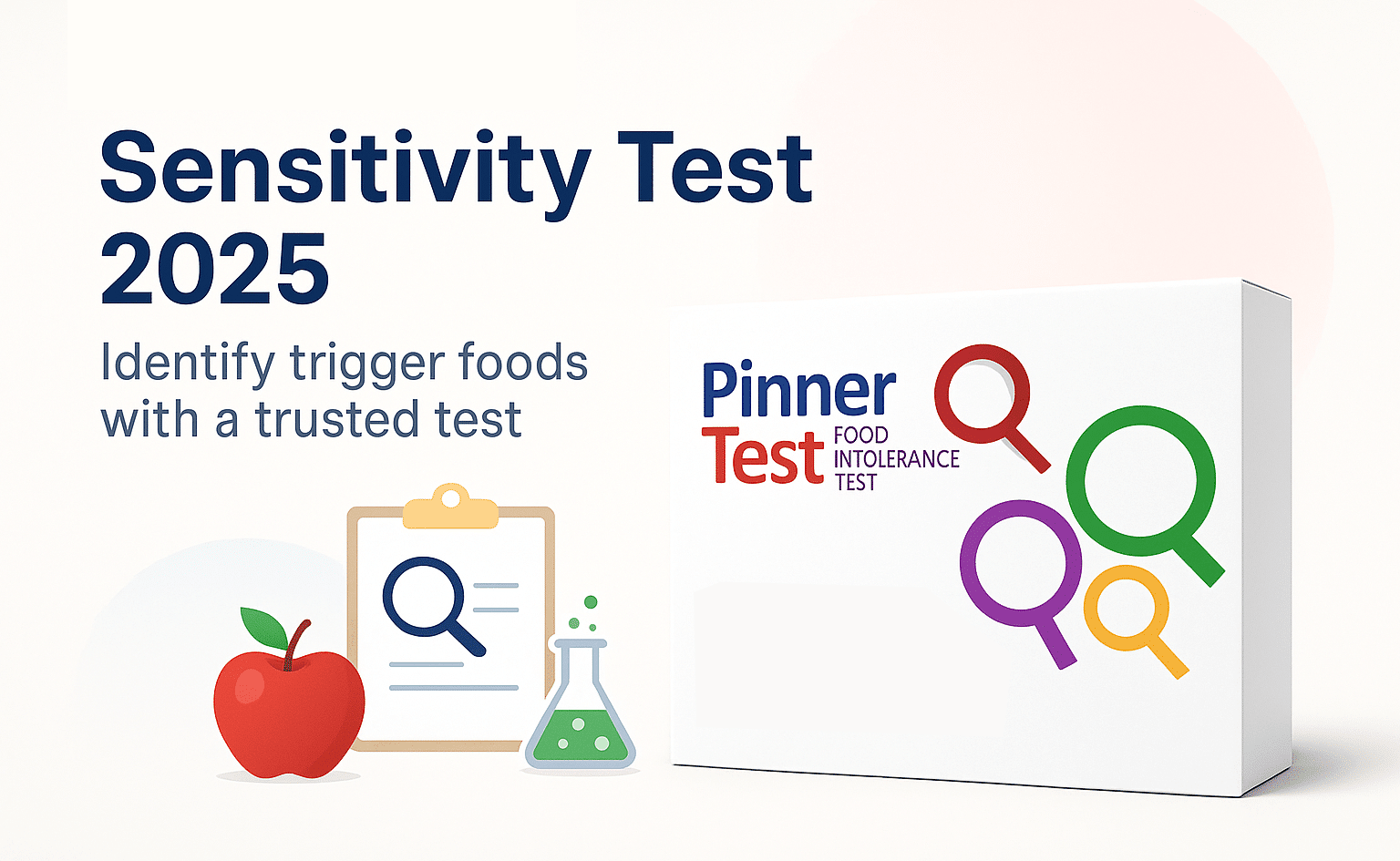 Sensitivity Test 2025

Identify trigger foods with a trusted test

Pinner Test FOOD INTOLERANCE TEST